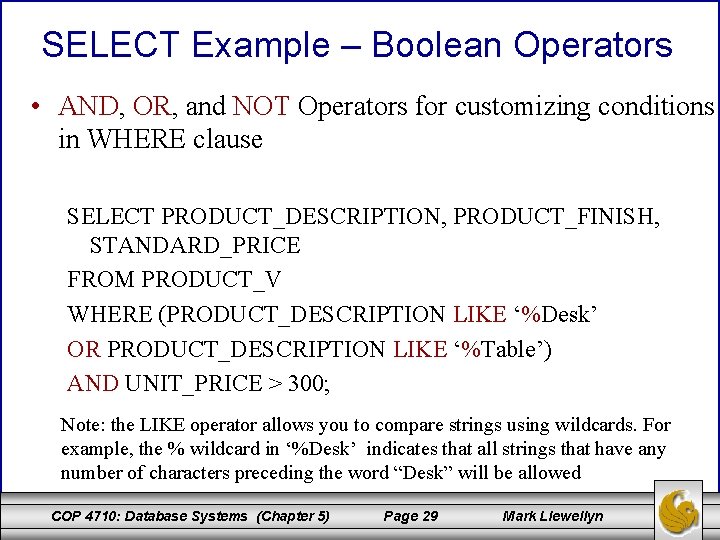 SELECT Example – Boolean Operators

• AND, OR, and NOT Operators for customizing conditions in WHERE clause

SELECT PRODUCT_DESCRIPTION, PRODUCT_FINISH, STANDARD_PRICE
FROM PRODUCT_V
WHERE (PRODUCT_DESCRIPTION LIKE ‘%Desk’
OR PRODUCT_DESCRIPTION LIKE ‘%Table’)
AND UNIT_PRICE > 300;

Note: the LIKE operator allows you to compare strings using wildcards. For example, the % wildcard in ‘%Desk’ indicates that all strings that have any number of characters preceding the word “Desk” will be allowed

COP 4710: Database Systems (Chapter 5) Page 29 Mark Llewellyn